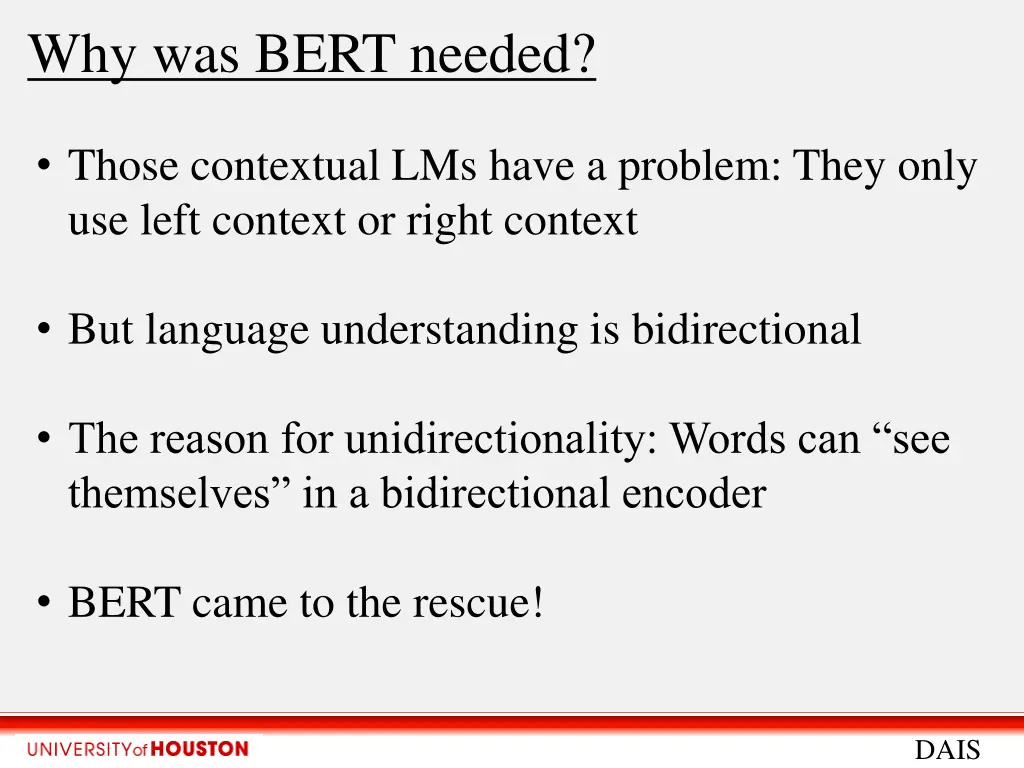 Why was BERT needed?

• Those contextual LMs have a problem: They only use left context or right context

• But language understanding is bidirectional

• The reason for unidirectionality: Words can “see themselves” in a bidirectional encoder

• BERT came to the rescue!

UNIVERSITY of HOUSTON

DAIS